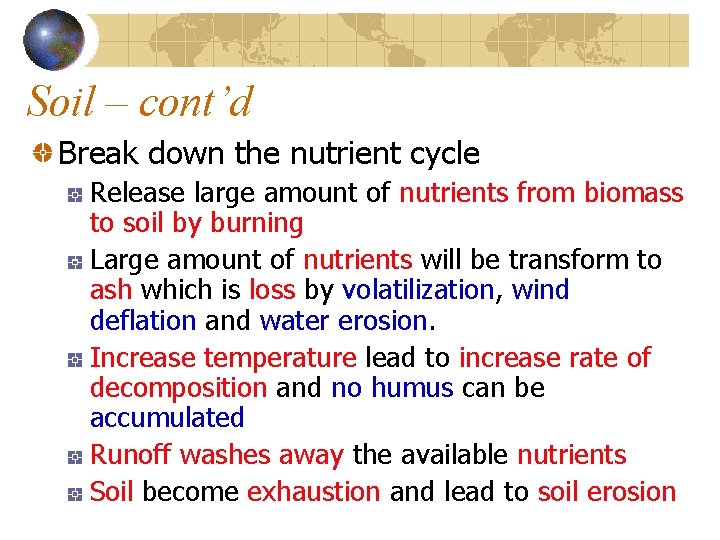 Soil – cont'd

Break down the nutrient cycle

Release large amount of nutrients from biomass to soil by burning

Large amount of nutrients will be transform to ash which is loss by volatilization, wind deflation and water erosion.

Increase temperature lead to increase rate of decomposition and no humus can be accumulated

Runoff washes away the available nutrients

Soil become exhaustion and lead to soil erosion